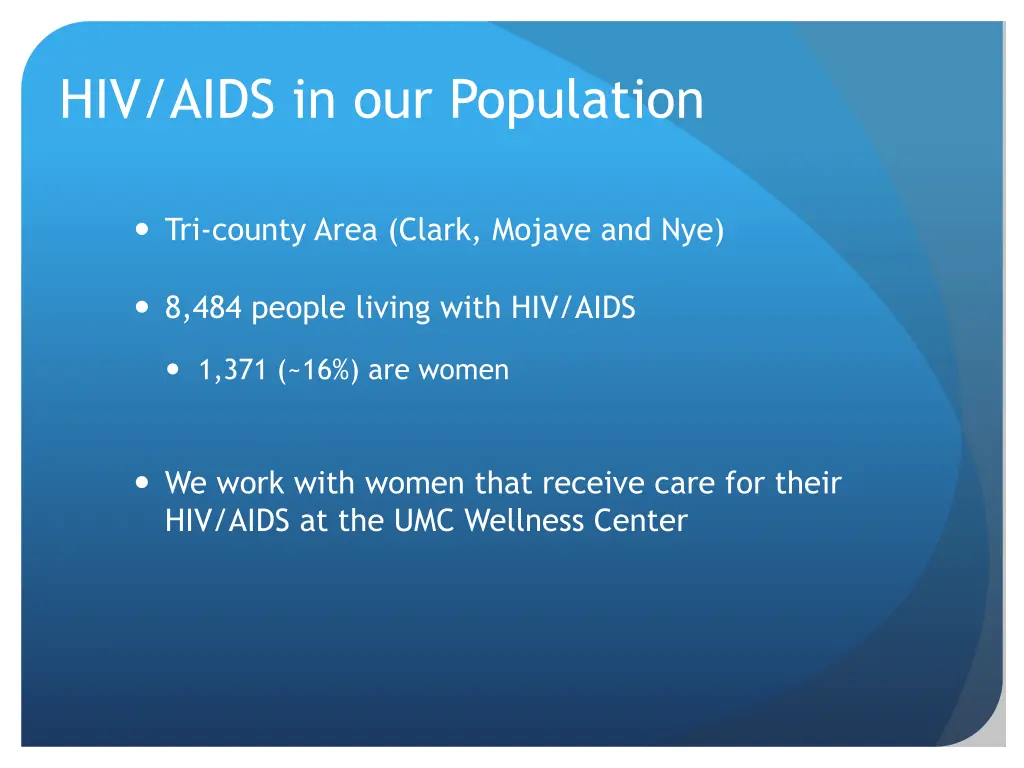 HIV/AIDS in our Population

- Tri-county Area (Clark, Mojave and Nye)
- 8,484 people living with HIV/AIDS
  - 1,371 (~16%) are women
- We work with women that receive care for their HIV/AIDS at the UMC Wellness Center